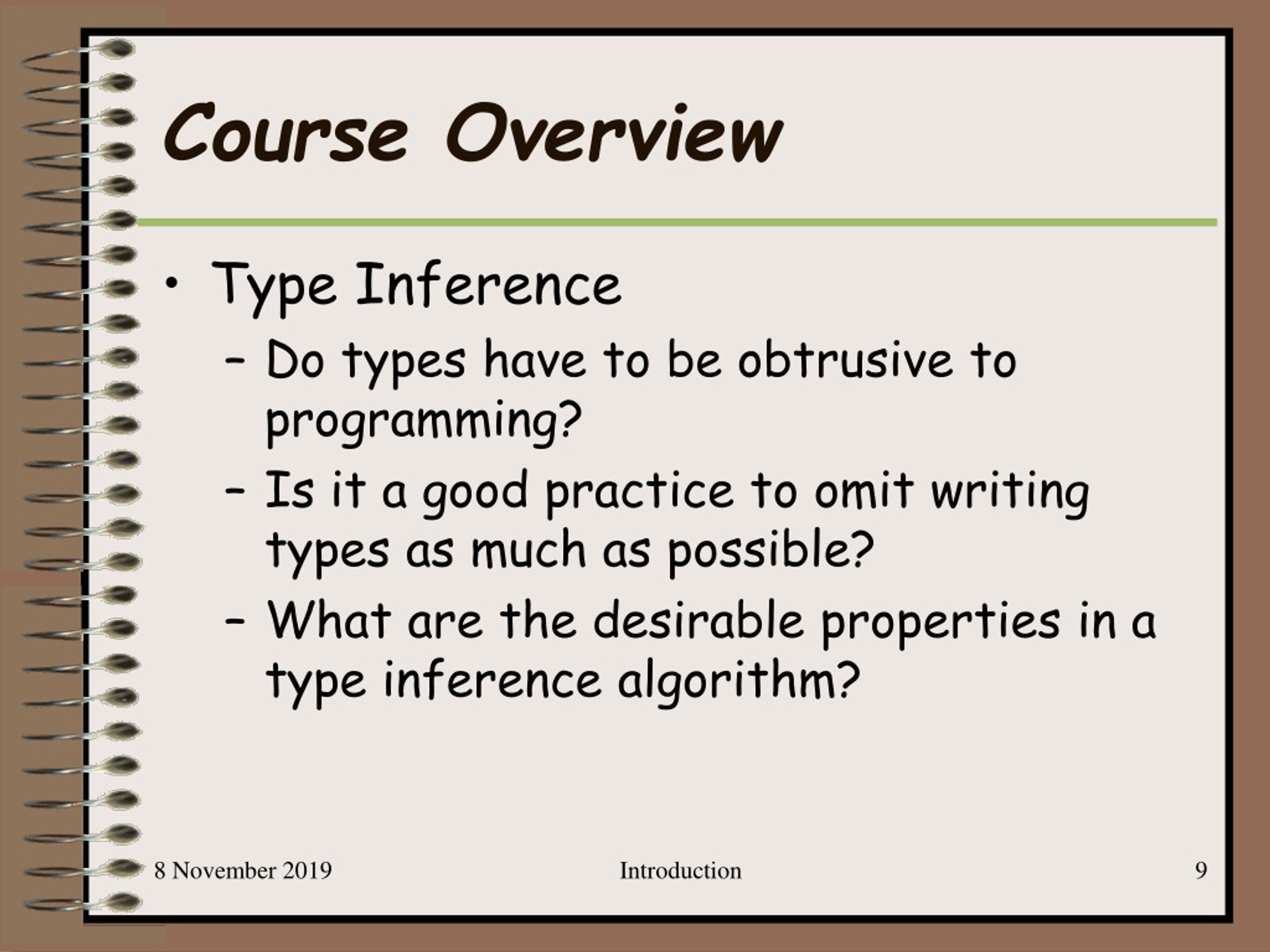 Course Overview

• Type Inference
– Do types have to be obtrusive to programming?
– Is it a good practice to omit writing types as much as possible?
– What are the desirable properties in a type inference algorithm?

8 November 2019
Introduction
9